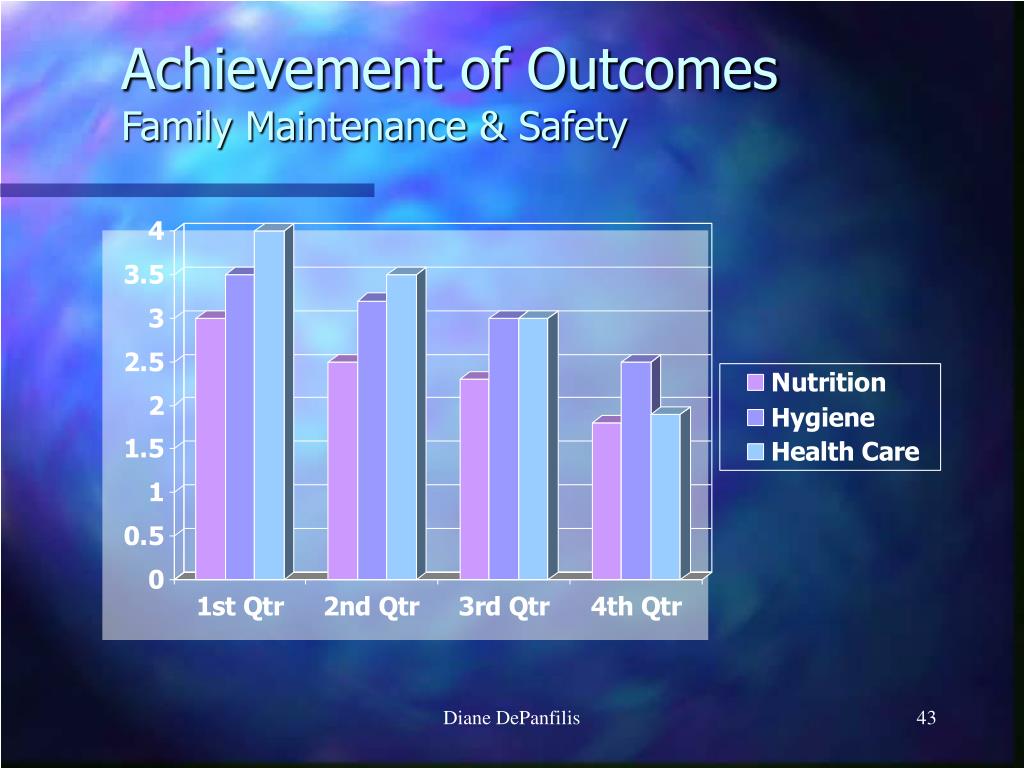 Achievement of Outcomes
Family Maintenance & Safety

4
3.5
3
2.5
2
1.5
1
0.5
0

1st Qtr
2nd Qtr
3rd Qtr
4th Qtr

Nutrition
Hygiene
Health Care

Diane DePanfilis

43